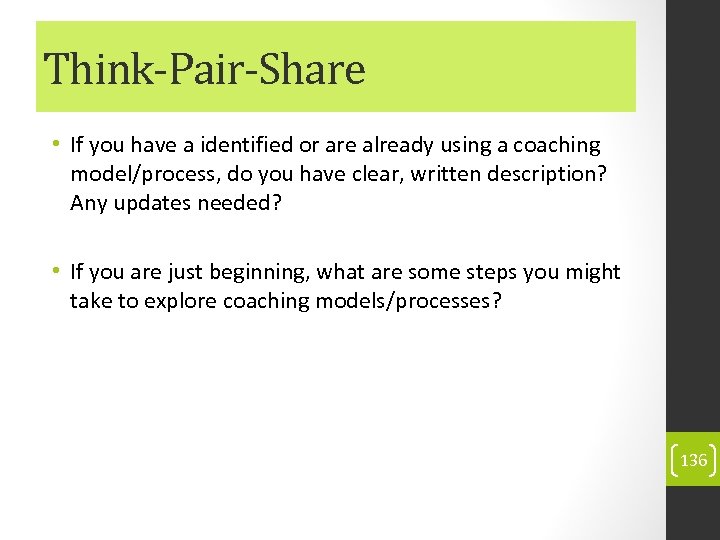 Think-Pair-Share

• If you have a identified or are already using a coaching model/process, do you have clear, written description? Any updates needed?

• If you are just beginning, what are some steps you might take to explore coaching models/processes?

136